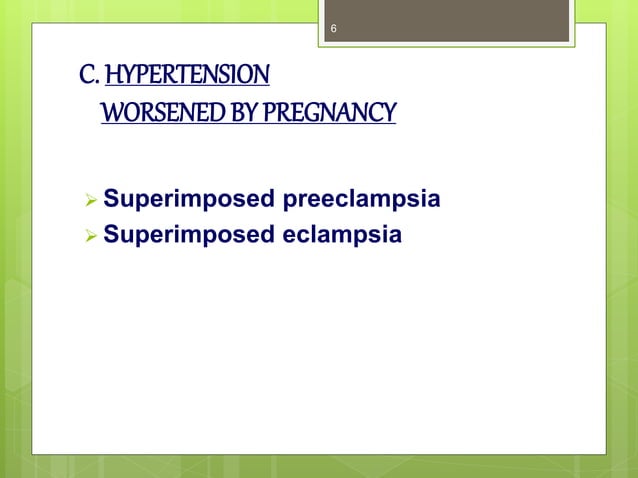 6

C. HYPERTENSION
WORSENED BY PREGNANCY

➢ Superimposed preeclampsia
➢ Superimposed eclampsia